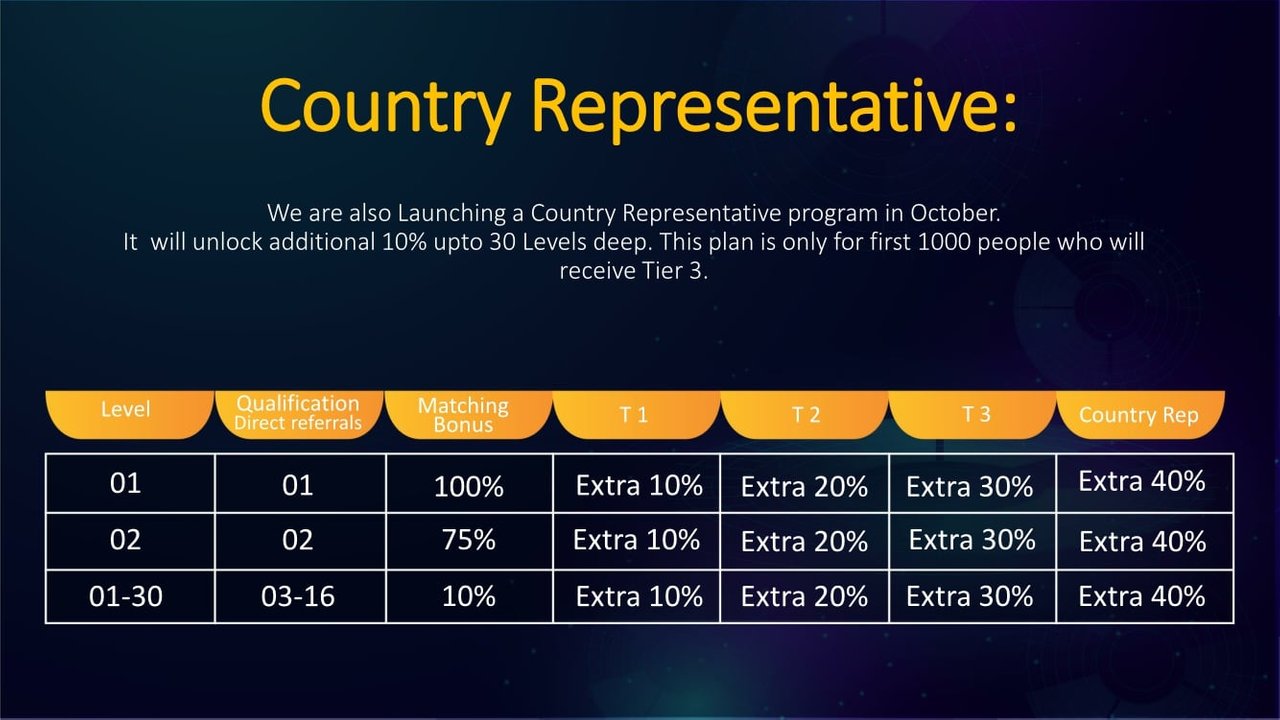 Country Representative:

We are also Launching a Country Representative program in October.
It will unlock additional 10% upto 30 Levels deep. This plan is only for first 1000 people who will receive Tier 3.

| Level | Qualification Direct referrals | Matching Bonus | T 1 | T 2 | T 3 | Country Rep |
|---|---|---|---|---|---|---|
| 01 | 01 | 100% | Extra 10% | Extra 20% | Extra 30% | Extra 40% |
| 02 | 02 | 75% | Extra 10% | Extra 20% | Extra 30% | Extra 40% |
| 01-30 | 03-16 | 10% | Extra 10% | Extra 20% | Extra 30% | Extra 40% |